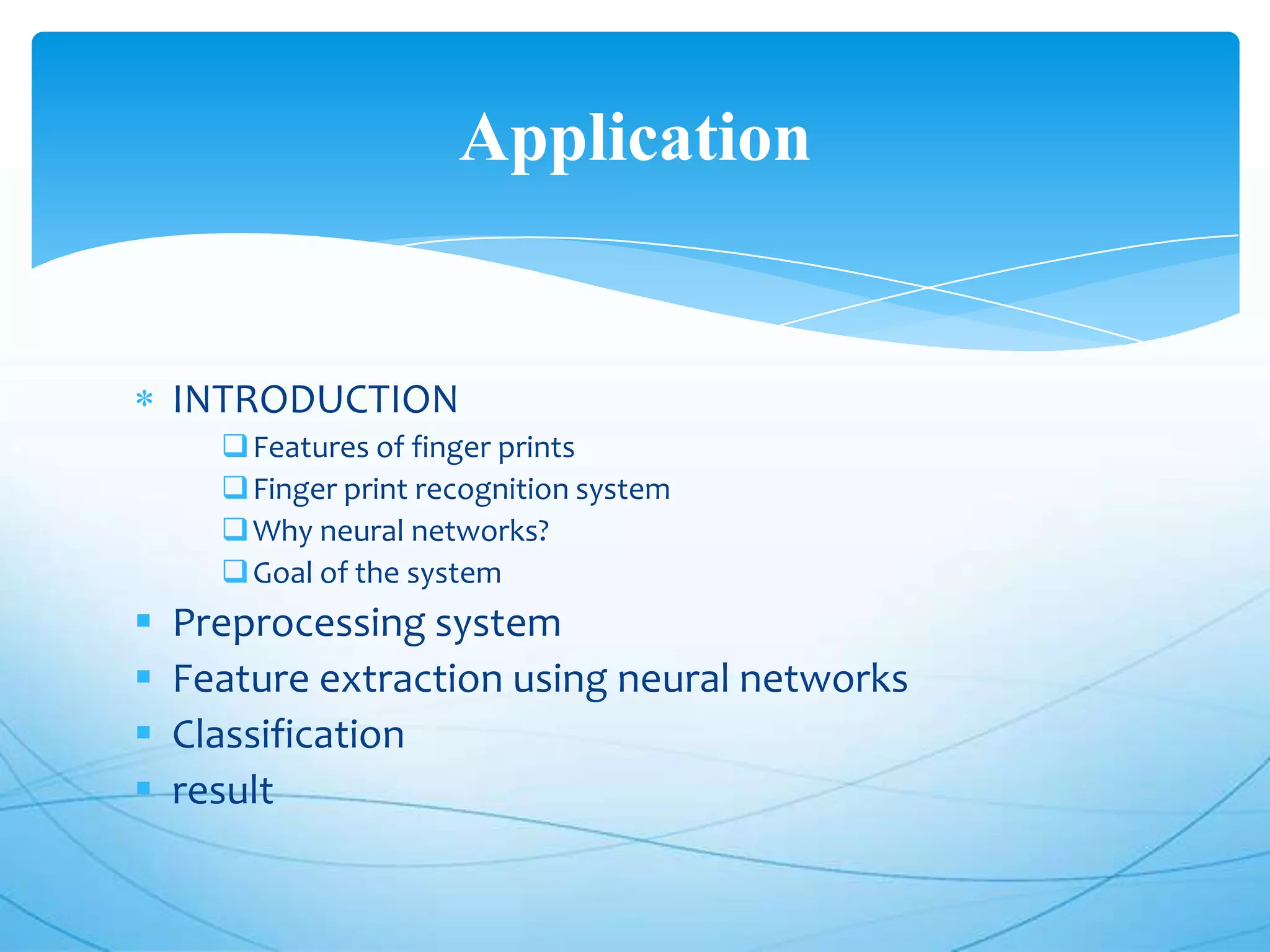 Application

* INTRODUCTION
❑ Features of finger prints
❑ Finger print recognition system
❑ Why neural networks?
❑ Goal of the system
▪ Preprocessing system
▪ Feature extraction using neural networks
▪ Classification
▪ result